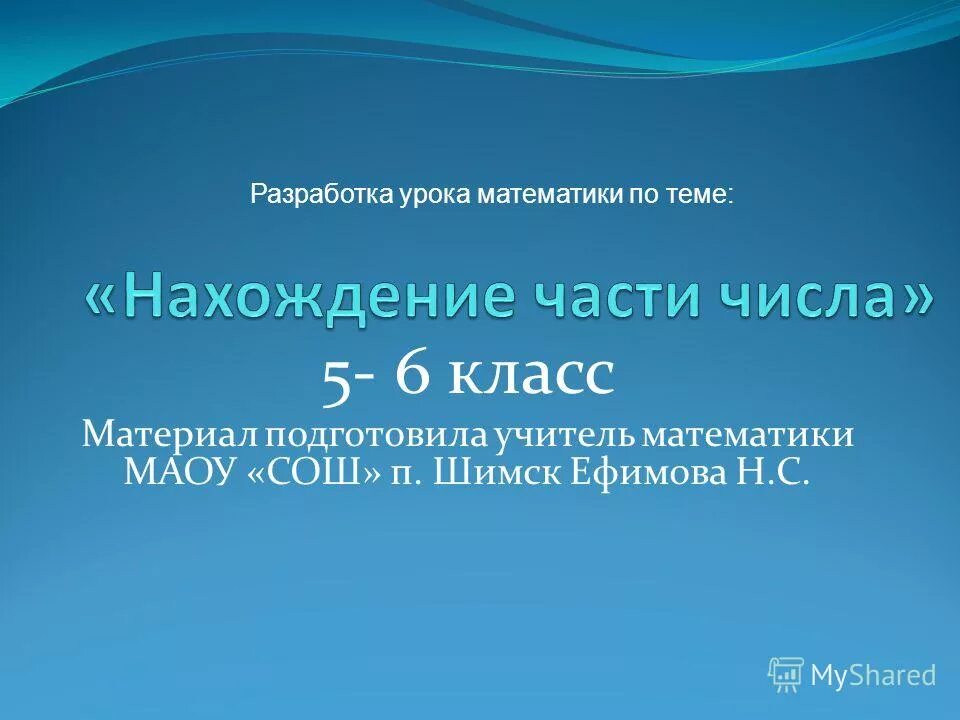 Разработка урока математики по теме:

«Нахождение части числа»

5- 6 класс

Материал подготовила учитель математики МАОУ «СОШ» п. Шимск Ефимова Н.С.

MyShared